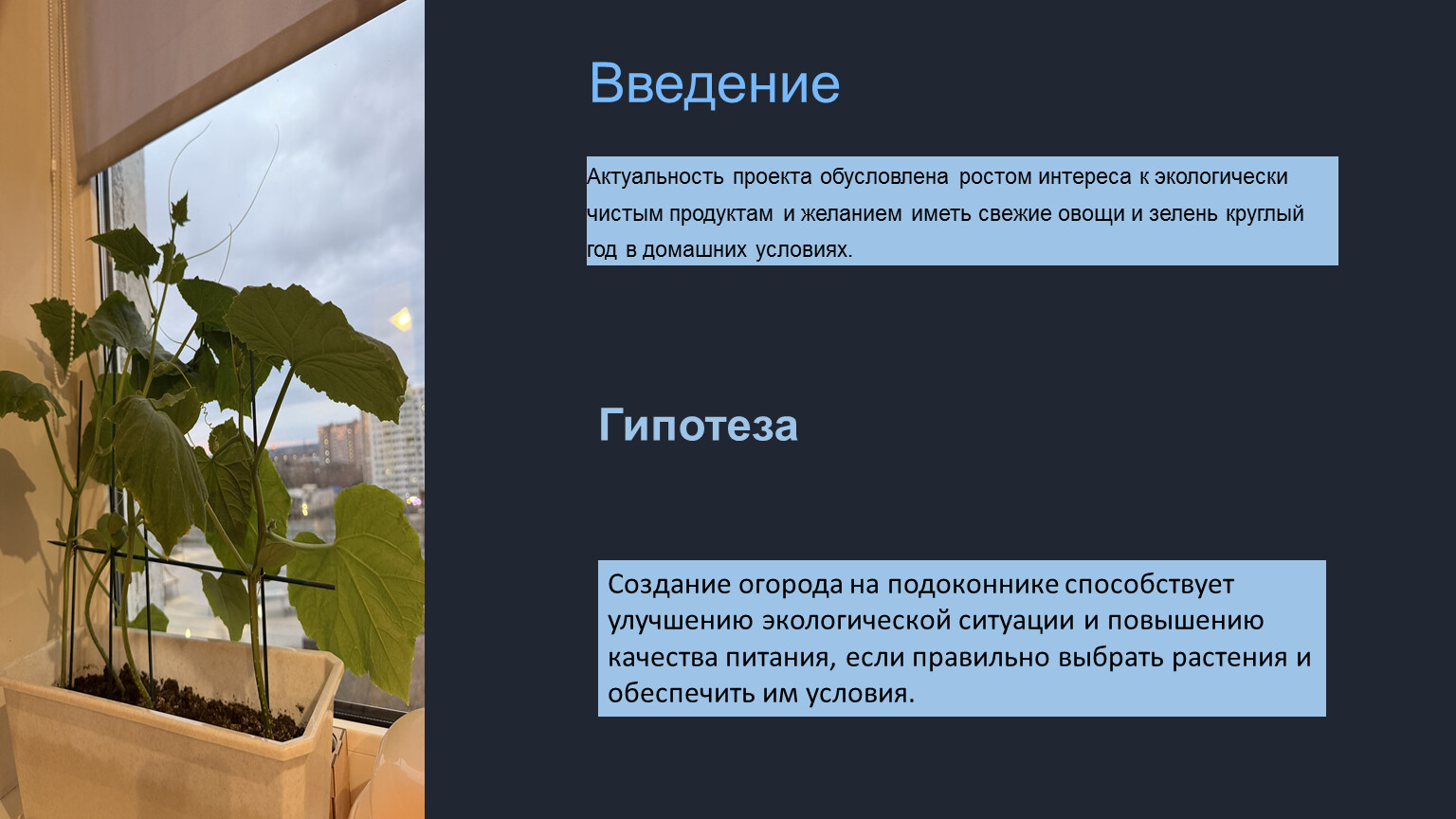 Введение

Актуальность проекта обусловлена ростом интереса к экологически чистым продуктам и желанием иметь свежие овощи и зелень круглый год в домашних условиях.

Гипотеза

Создание огорода на подоконнике способствует улучшению экологической ситуации и повышению качества питания, если правильно выбрать растения и обеспечить им условия.